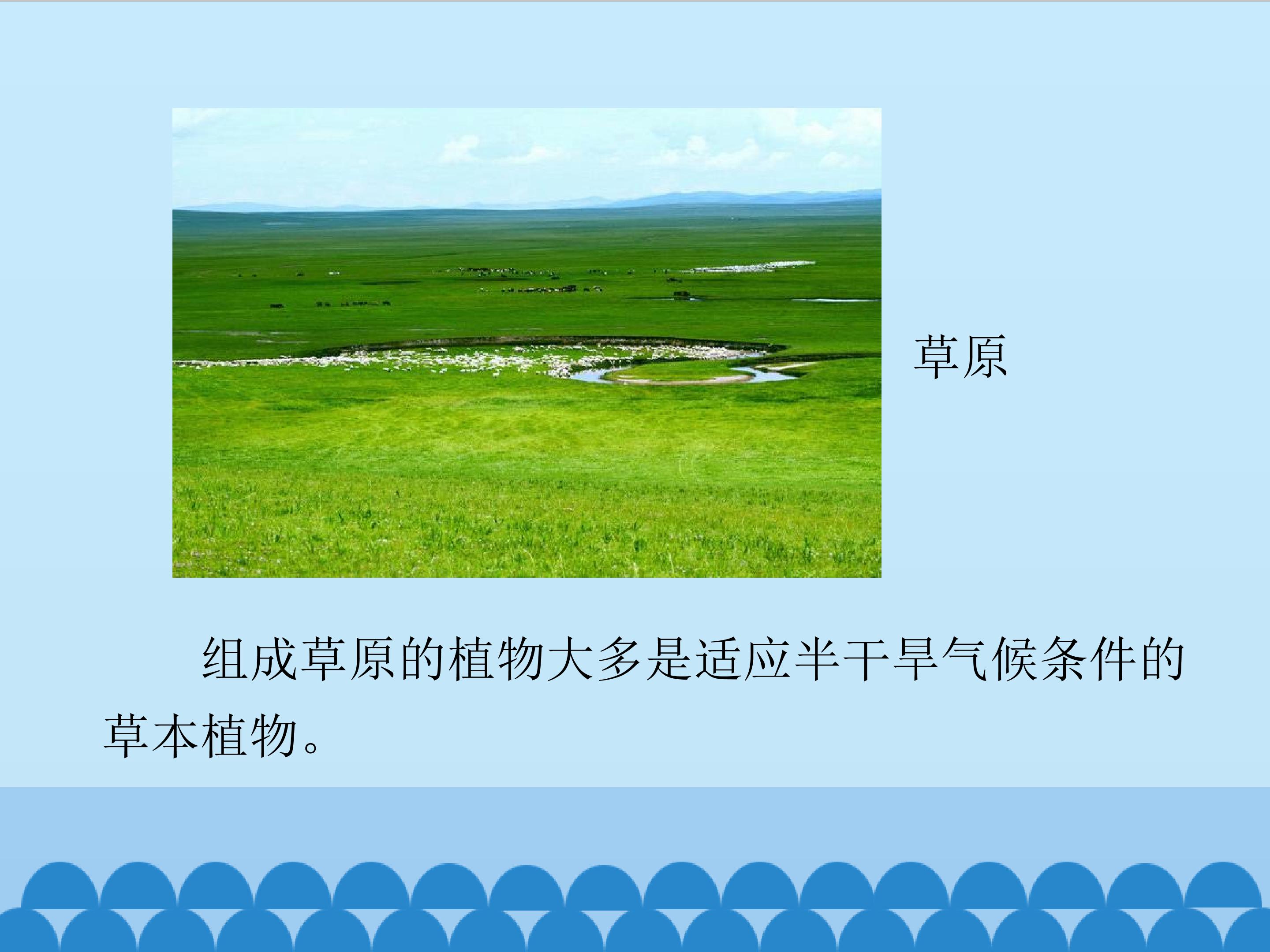 草原

组成草原的植物大多是适应半干旱气候条件的草本植物。